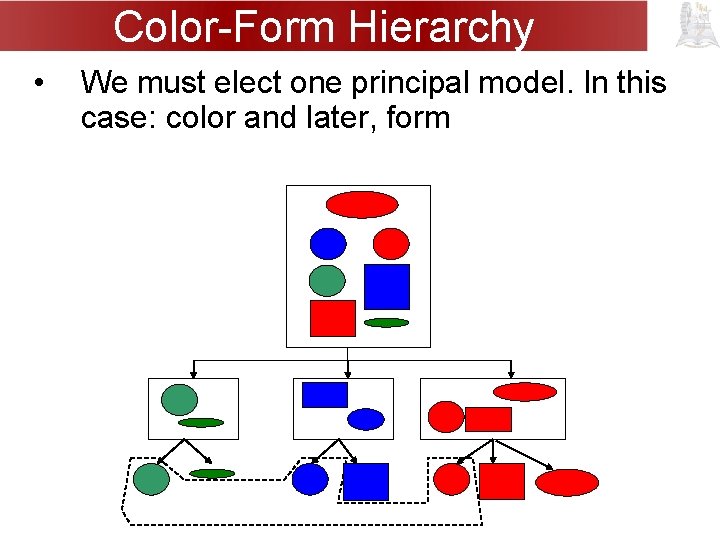 Color-Form Hierarchy

• We must elect one principal model. In this case: color and later, form